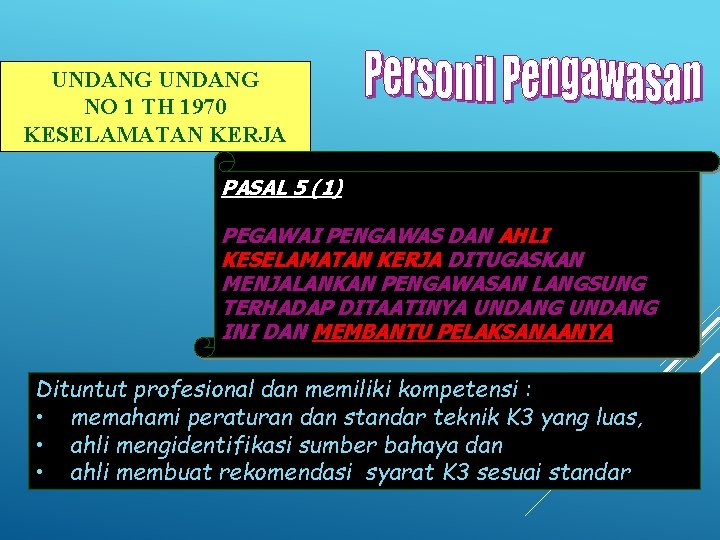 UNDANG UNDANG
NO 1 TH 1970
KESELAMATAN KERJA

Personil Pengawasan

PASAL 5 (1)

PEGAWAI PENGAWAS DAN AHLI KESELAMATAN KERJA DITUGASKAN MENJALANKAN PENGAWASAN LANGSUNG TERHADAP DITAATINYA UNDANG UNDANG INI DAN MEMBANTU PELAKSANAANYA

Dituntut profesional dan memiliki kompetensi :
• memahami peraturan dan standar teknik K3 yang luas,
• ahli mengidentifikasi sumber bahaya dan
• ahli membuat rekomendasi syarat K3 sesuai standar